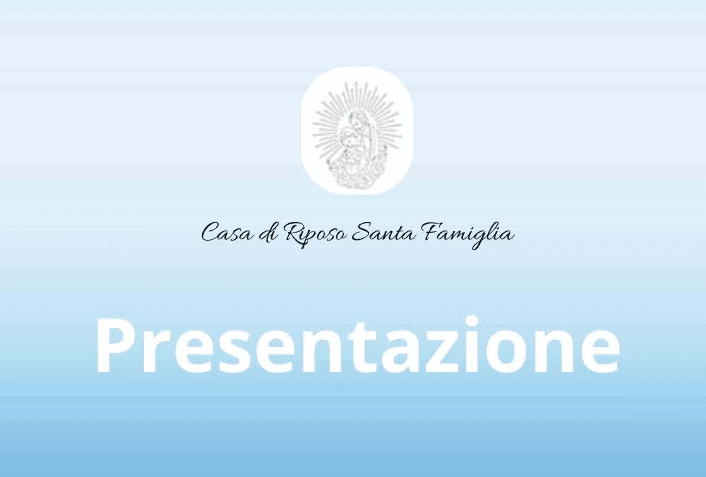 Casa di Riposo Santa Famiglia

Presentazione